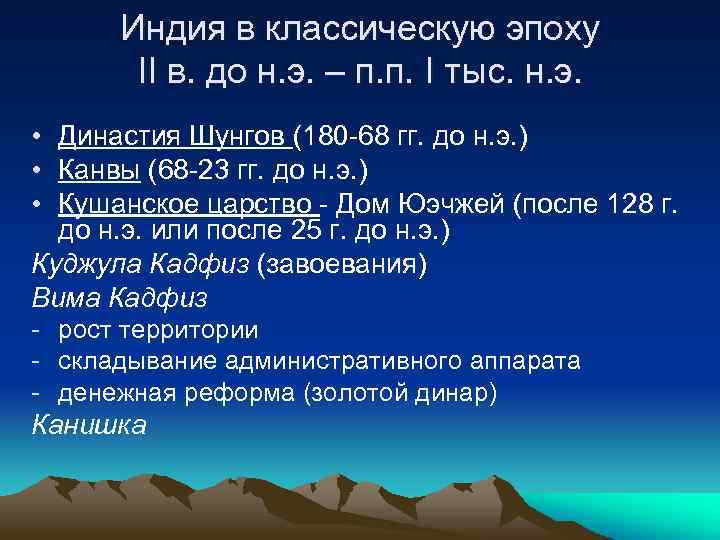 Индия в классическую эпоху
II в. до н.э. – п.п. I тыс. н.э.

• Династия Шунгов (180-68 гг. до н.э.)
• Канвы (68-23 гг. до н.э.)
• Кушанское царство - Дом Юэчжей (после 128 г. до н.э. или после 25 г. до н.э.)

Куджула Кадфиз (завоевания)
Вима Кадфиз
- рост территории
- складывание административного аппарата
- денежная реформа (золотой динар)
Канишка